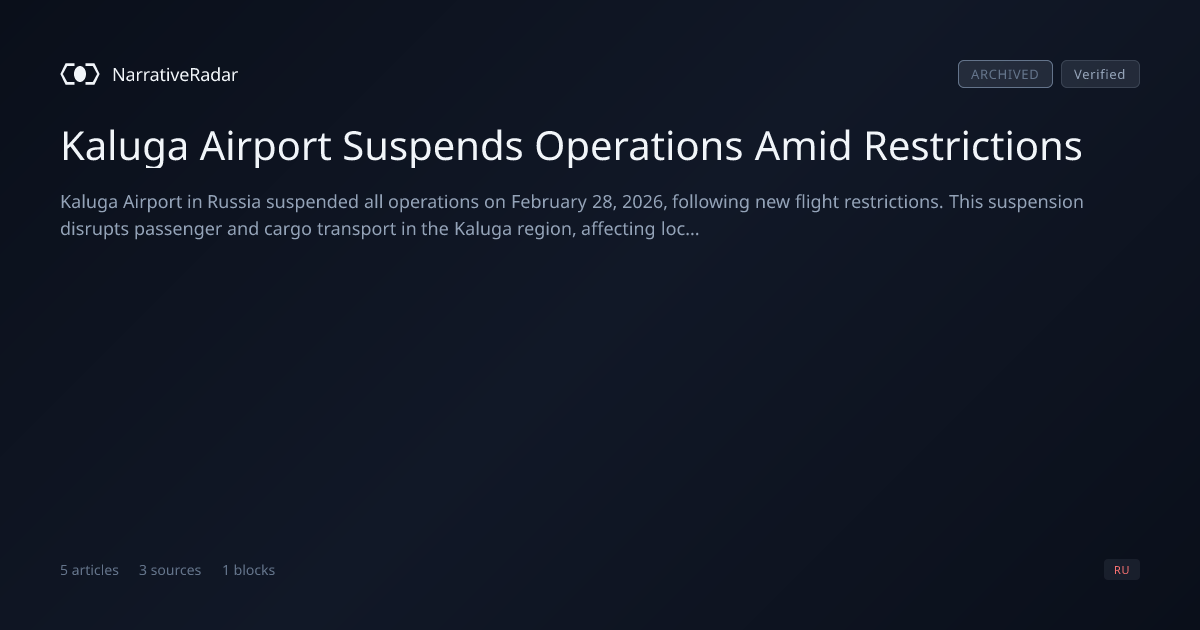 NarrativeRadar

ARCHIVED Verified

Kaluga Airport Suspends Operations Amid Restrictions

Kaluga Airport in Russia suspended all operations on February 28, 2026, following new flight restrictions. This suspension disrupts passenger and cargo transport in the Kaluga region, affecting loc...

5 articles 3 sources 1 blocks

RU